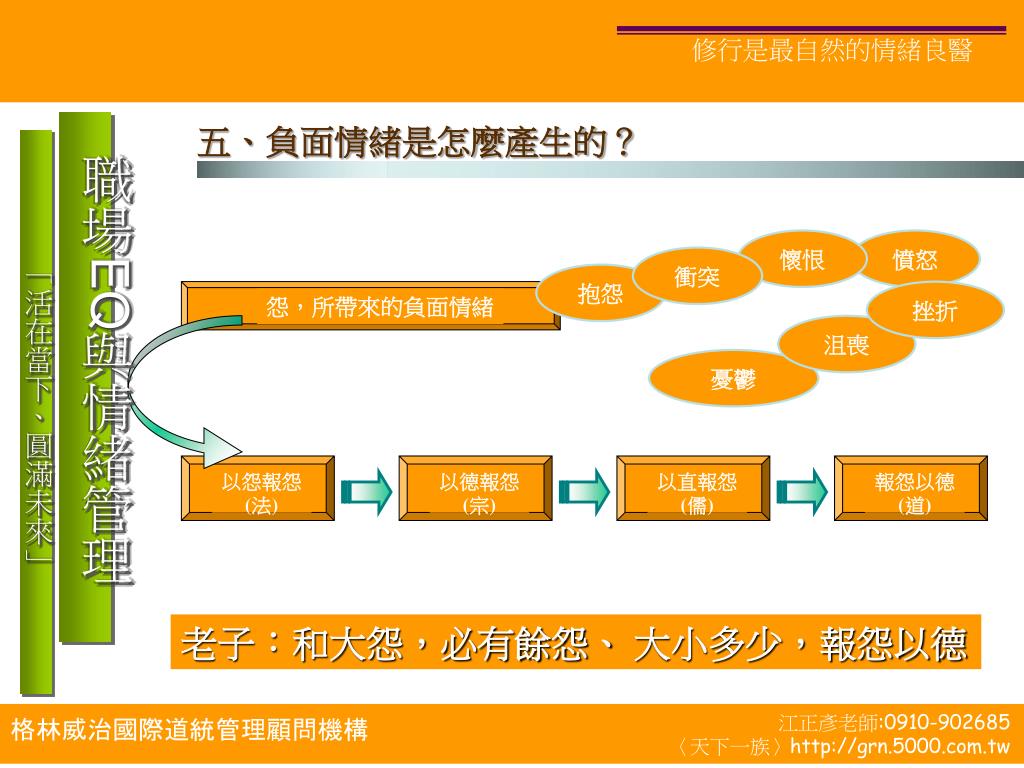 修行是最自然的情緒良醫

「活在當下、圓滿未來」

職場EQ與情緒管理

五、負面情緒是怎麼產生的？

怨，所帶來的負面情緒

抱怨
衝突
懷恨
憤怒
挫折
沮喪
憂鬱

以怨報怨
(法)

以德報怨
(宗)

以直報怨
(儒)

報怨以德
(道)

老子：和大怨，必有餘怨、 大小多少，報怨以德

格林威治國際道統管理顧問機構

江正彥老師:0910-902685
〈天下一族〉http://grn.5000.com.tw